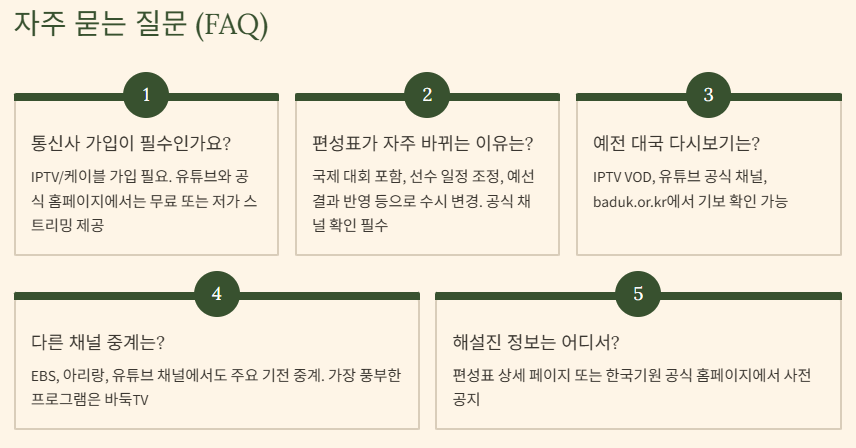 자주 묻는 질문 (FAQ)

1

통신사 가입이 필수인가요?

IPTV/케이블 가입 필요. 유튜브와 공식 홈페이지에서는 무료 또는 저가 스트리밍 제공

2

편성표가 자주 바뀌는 이유는?

국제 대회 포함, 선수 일정 조정, 예선 결과 반영 등으로 수시 변경. 공식 채널 확인 필수

3

예전 대국 다시보기는?

IPTV VOD, 유튜브 공식 채널, baduk.or.kr에서 기보 확인 가능

4

다른 채널 중계는?

EBS, 아리랑, 유튜브 채널에서도 주요 기전 중계. 가장 풍부한 프로그램은 바둑TV

5

해설진 정보는 어디서?

편성표 상세 페이지 또는 한국기원 공식 홈페이지에서 사전 공지